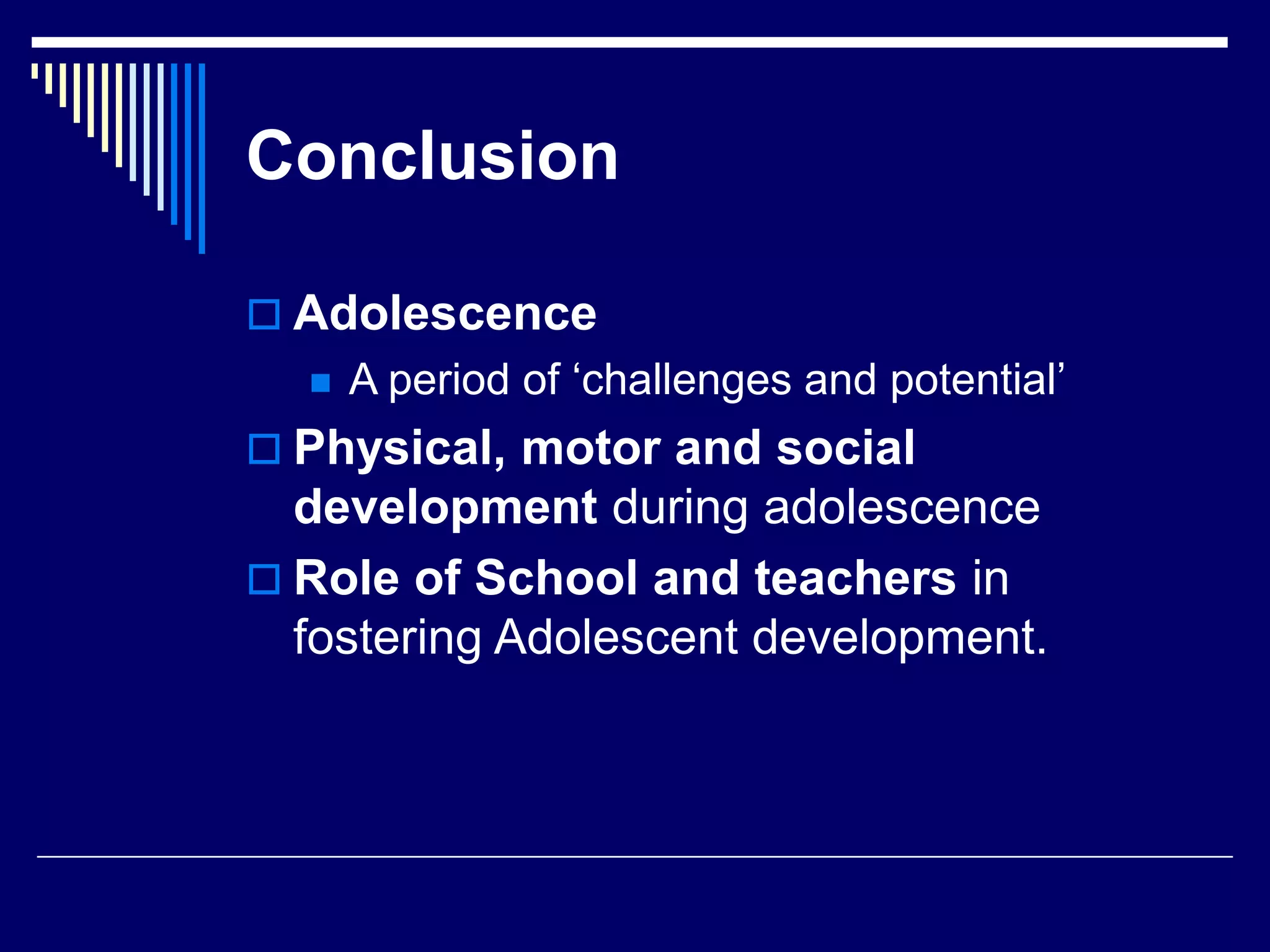 Conclusion

Adolescence

A period of ‘challenges and potential’

Physical, motor and social development during adolescence

Role of School and teachers in fostering Adolescent development.